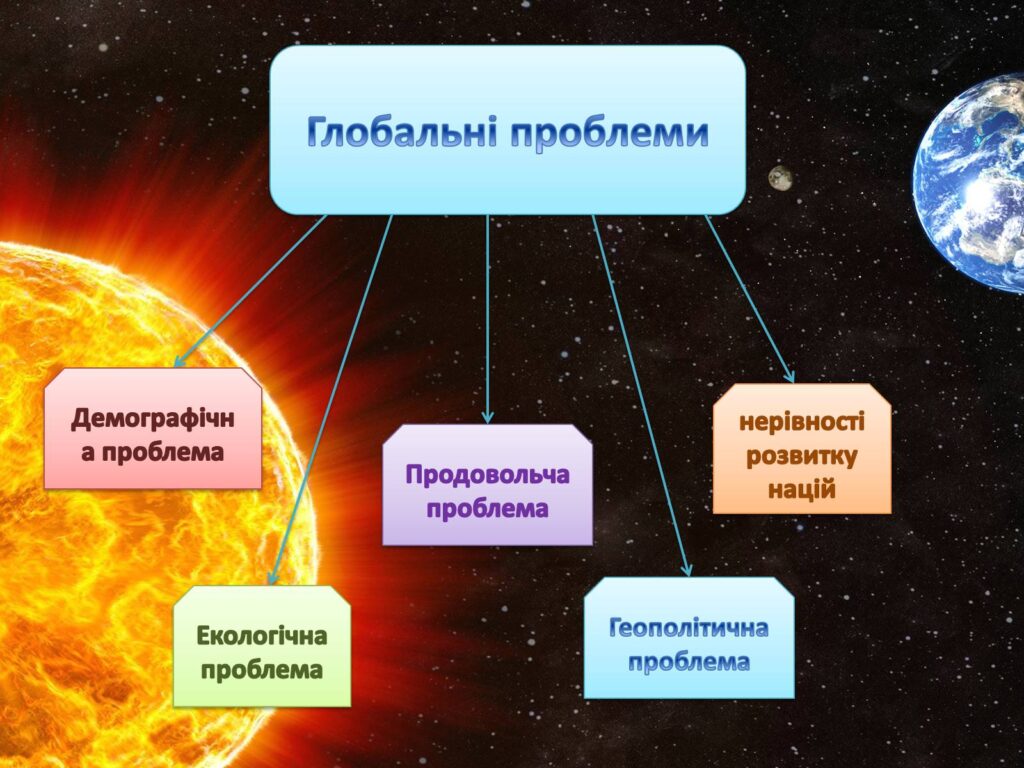 Глобальні проблеми

Демографічна проблема

Екологічна проблема

Продовольча проблема

Геополітична проблема

нерівності розвитку націй